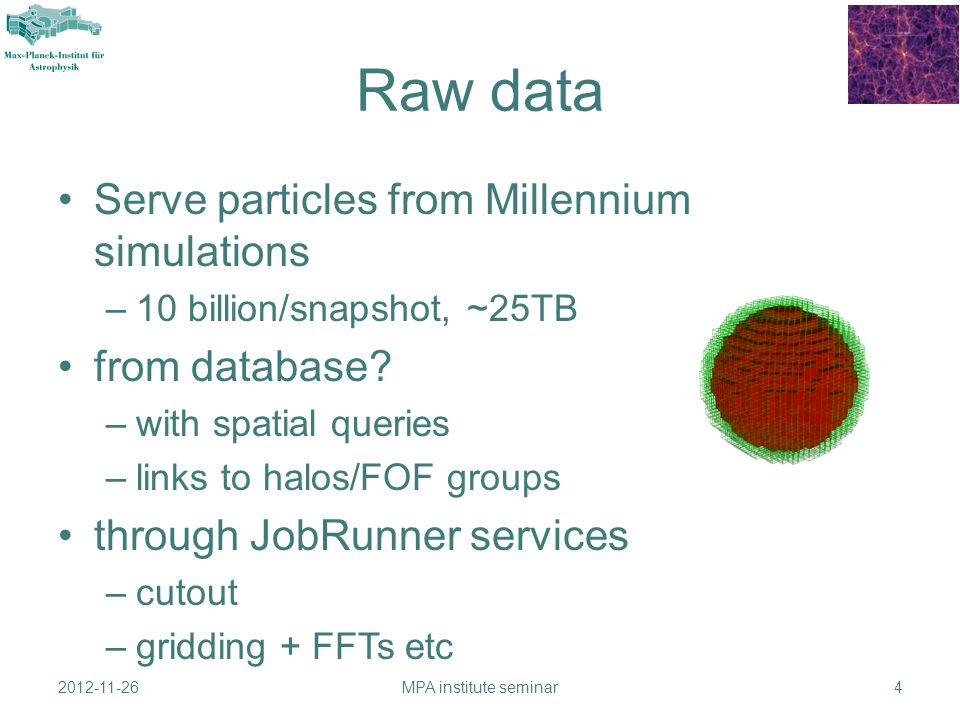 Max-Planck-Institut für Astrophysik

Raw data

• Serve particles from Millennium simulations
– 10 billion/snapshot, ~25TB
• from database?
– with spatial queries
– links to halos/FOF groups
• through JobRunner services
– cutout
– gridding + FFTs etc

2012-11-26
MPA institute seminar
4